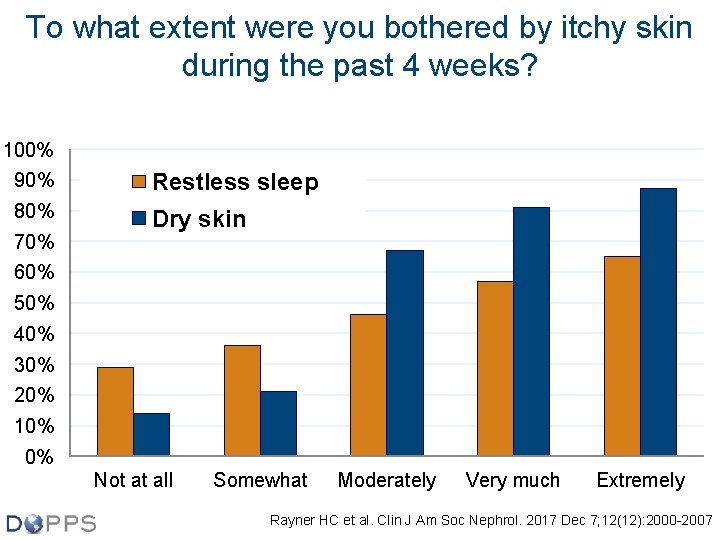 To what extent were you bothered by itchy skin during the past 4 weeks?

100%
90%
80%
70%
60%
50%
40%
30%
20%
10%
0%

Restless sleep
Dry skin

Not at all
Somewhat
Moderately
Very much
Extremely

DOPPS

Rayner HC et al. Clin J Am Soc Nephrol. 2017 Dec 7;12(12):2000-2007